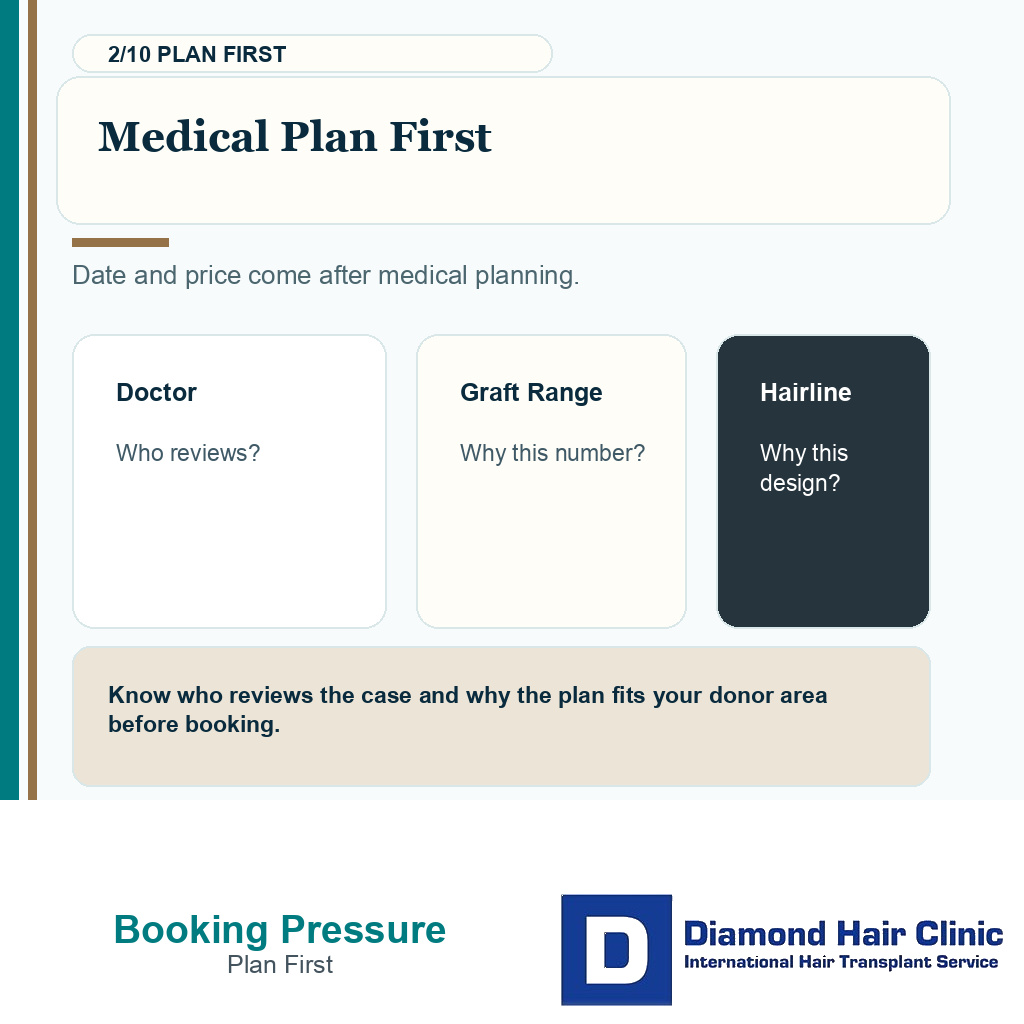 2/10 PLAN FIRST

Medical Plan First

Date and price come after medical planning.

Doctor

Who reviews?

Graft Range

Why this number?

Hairline

Why this design?

Know who reviews the case and why the plan fits your donor area before booking.

Booking Pressure
Plan First

D

Diamond Hair Clinic
International Hair Transplant Service